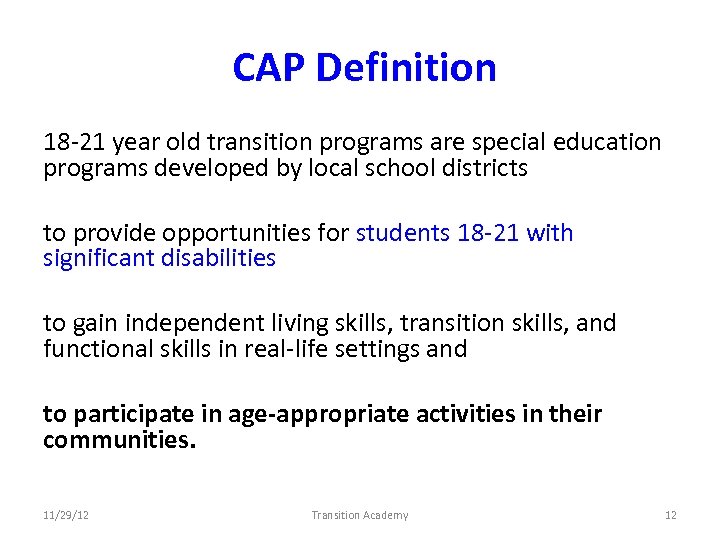 CAP Definition

18-21 year old transition programs are special education programs developed by local school districts

to provide opportunities for students 18-21 with significant disabilities

to gain independent living skills, transition skills, and functional skills in real-life settings and

to participate in age-appropriate activities in their communities.

11/29/12 Transition Academy 12